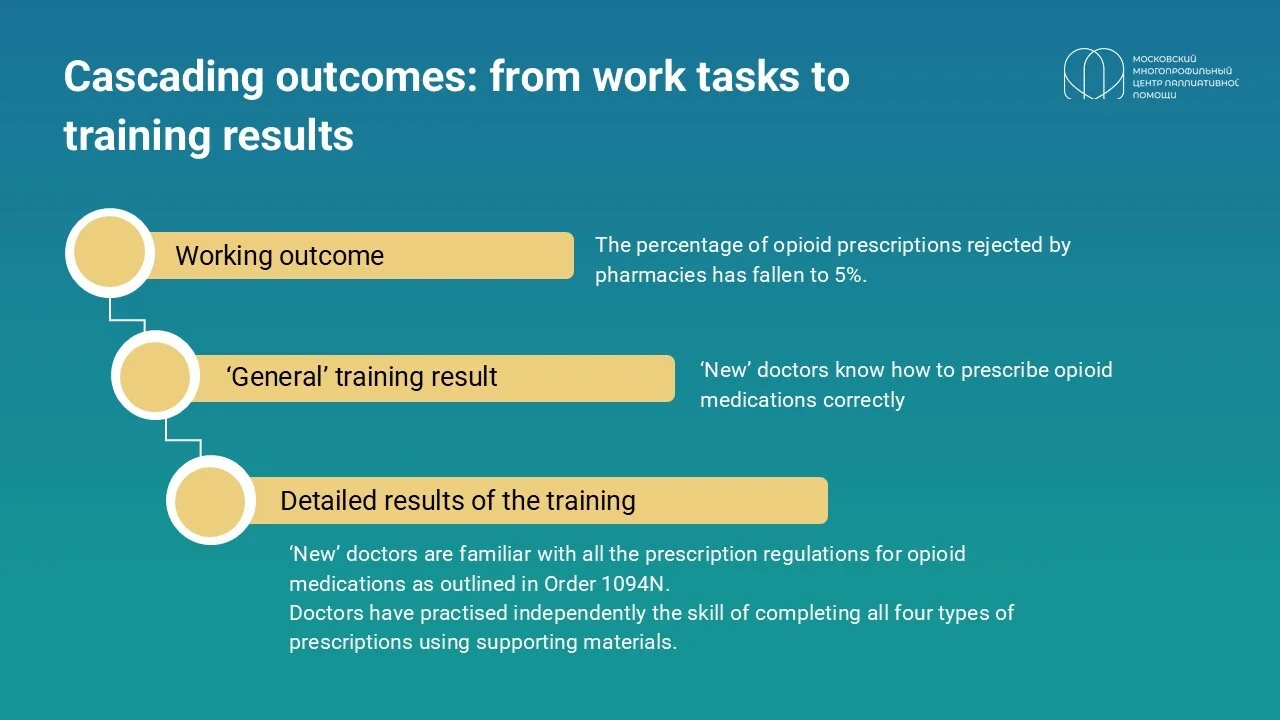 Cascading outcomes: from work tasks to training results

МОСКОВСКИЙ МНОГОПРОФИЛЬНЫЙ ЦЕНТР ПАЛЛИАТИВНОЙ ПОМОЩИ

Working outcome

The percentage of opioid prescriptions rejected by pharmacies has fallen to 5%.

‘General’ training result

‘New’ doctors know how to prescribe opioid medications correctly

Detailed results of the training

‘New’ doctors are familiar with all the prescription regulations for opioid medications as outlined in Order 1094N.
Doctors have practised independently the skill of completing all four types of prescriptions using supporting materials.